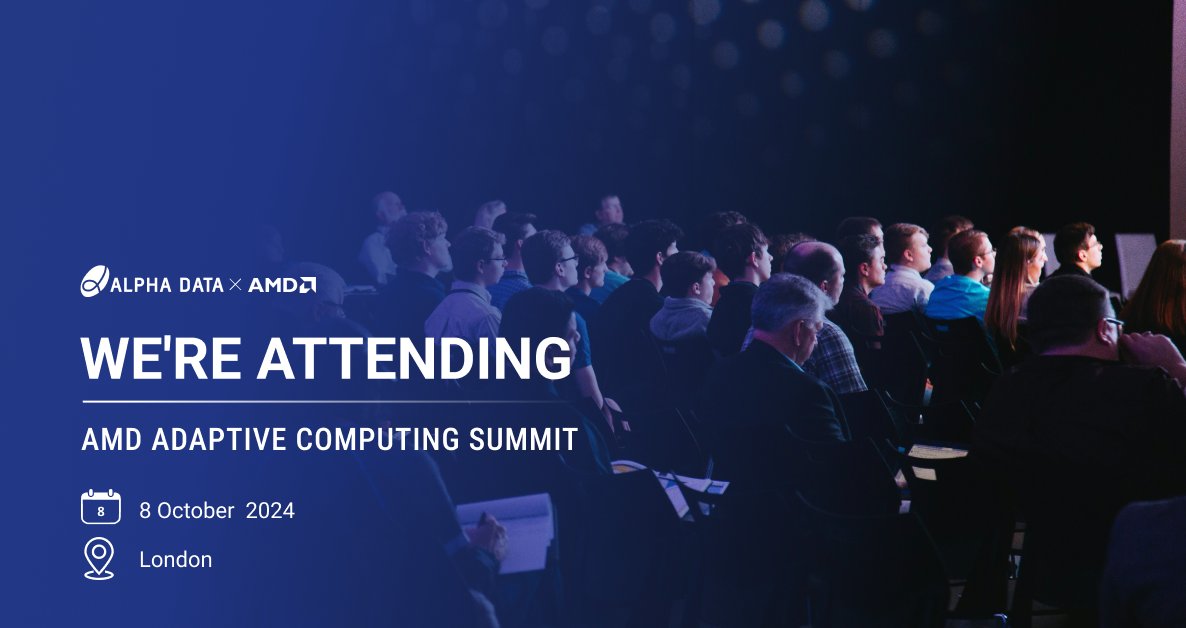 ALPHA DATA × AMD

WE'RE ATTENDING

AMD ADAPTIVE COMPUTING SUMMIT

8

8 October 2024

London